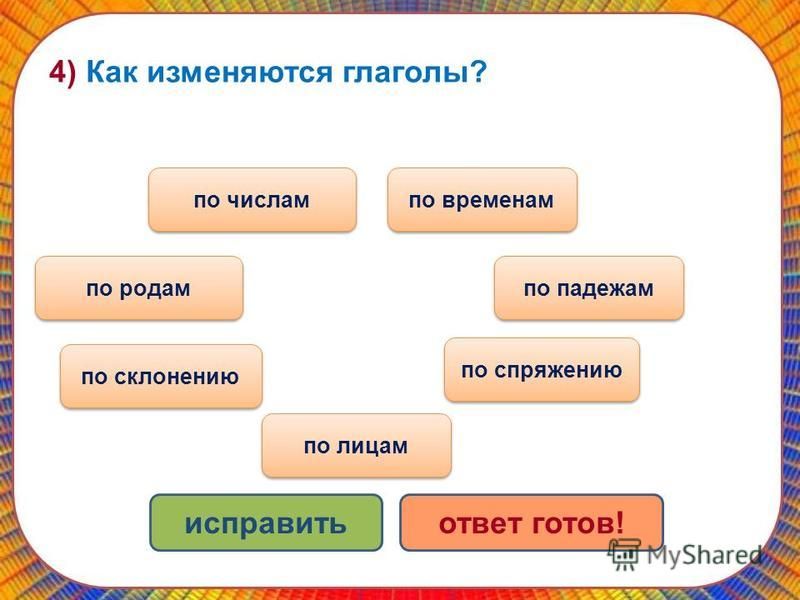 4) Как изменяются глаголы?

по числам

по временам

по родам

по падежам

по склонению

по спряжению

по лицам

исправить

ответ готов!

MyShared